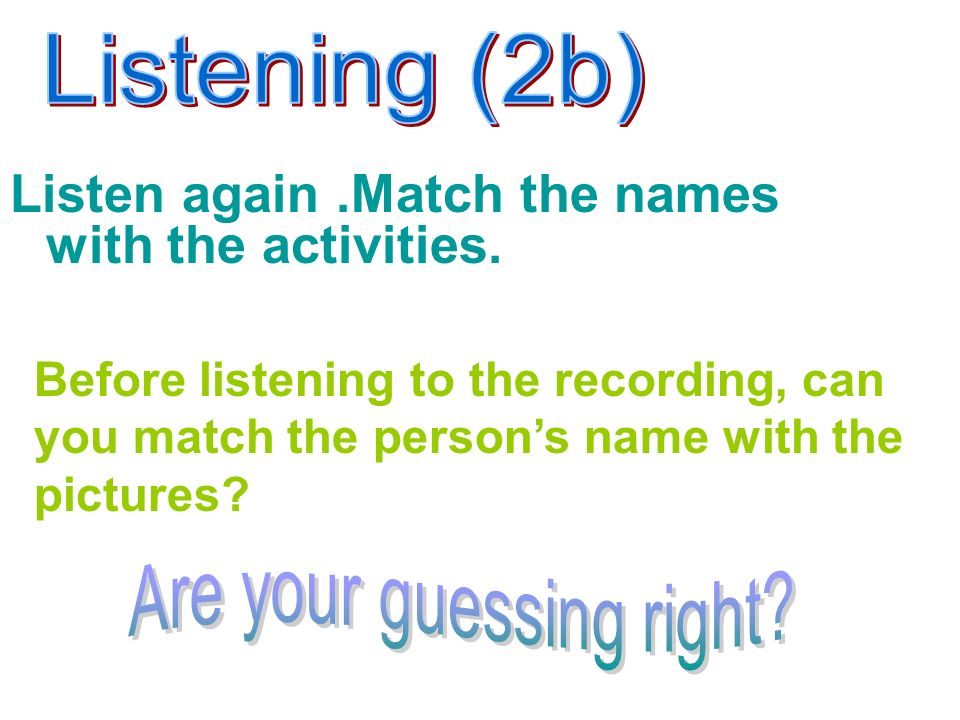 Listening (2b)

Listen again .Match the names with the activities.

Before listening to the recording, can you match the person’s name with the pictures?

Are your guessing right?